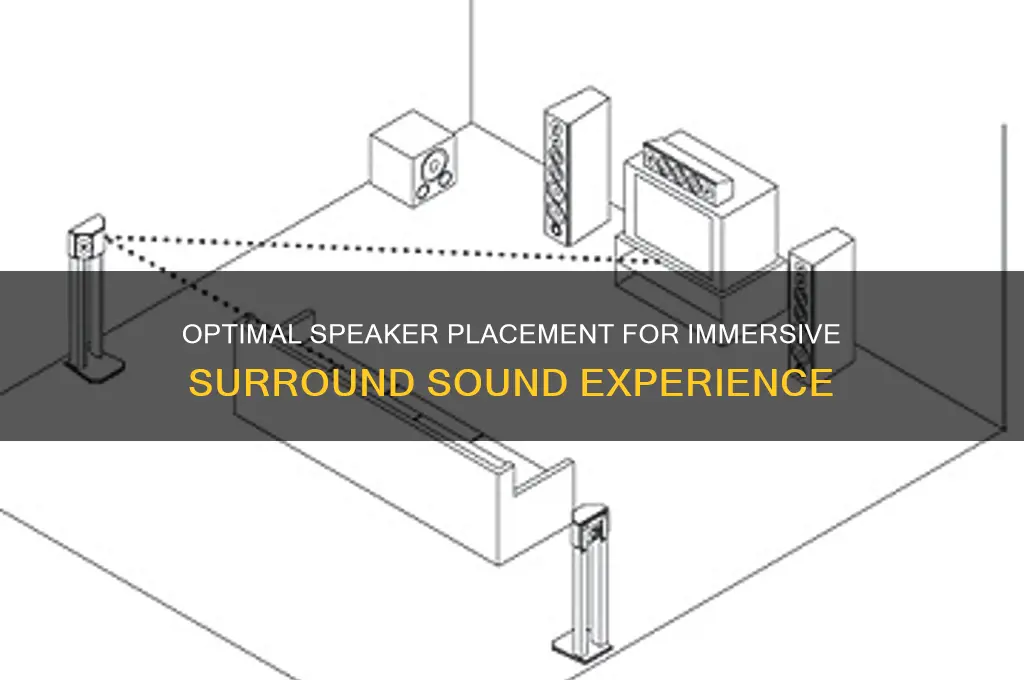 OPTIMAL SPEAKER PLACEMENT FOR IMMERSIVE SURROUND SOUND EXPERIENCE